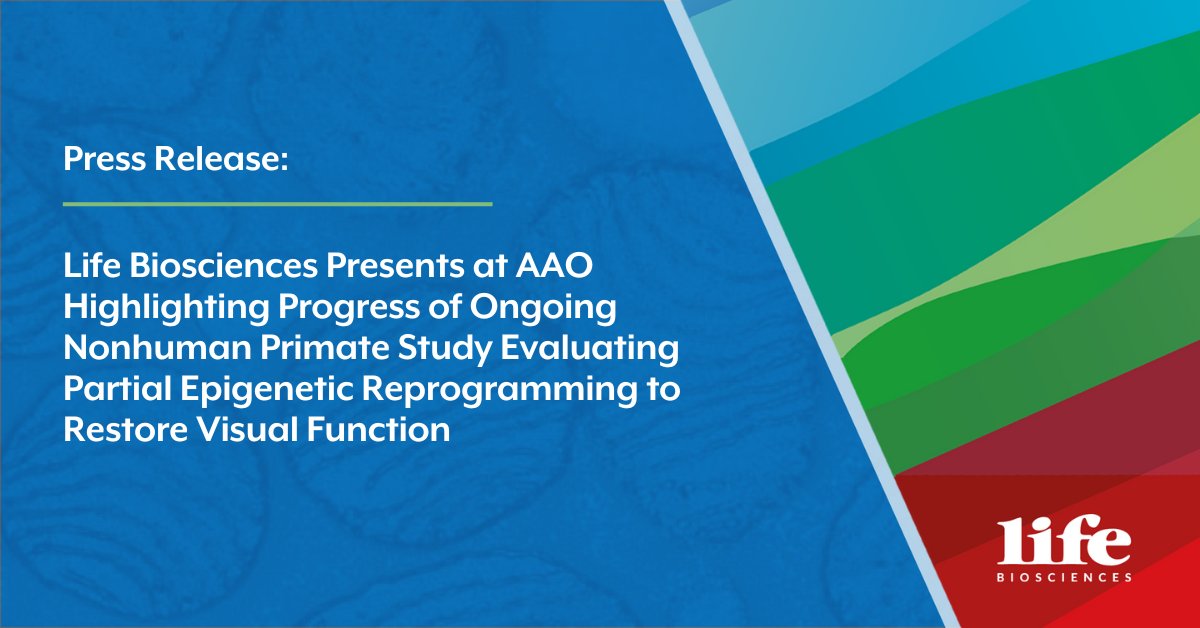 Press Release:

Life Biosciences Presents at AAO Highlighting Progress of Ongoing Nonhuman Primate Study Evaluating Partial Epigenetic Reprogramming to Restore Visual Function

life
BIOSCIENCES